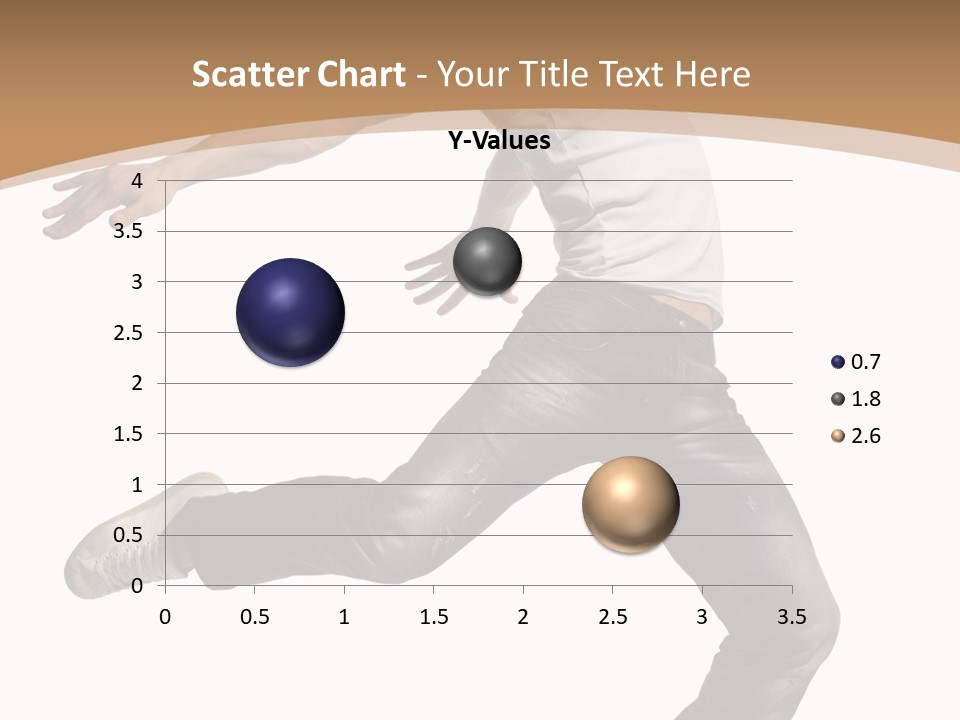 Scatter Chart - Your Title Text Here

Y-Values

4
3.5
3
2.5
2
1.5
1
0.5
0

0 0.5 1 1.5 2 2.5 3 3.5

0.7
1.8
2.6